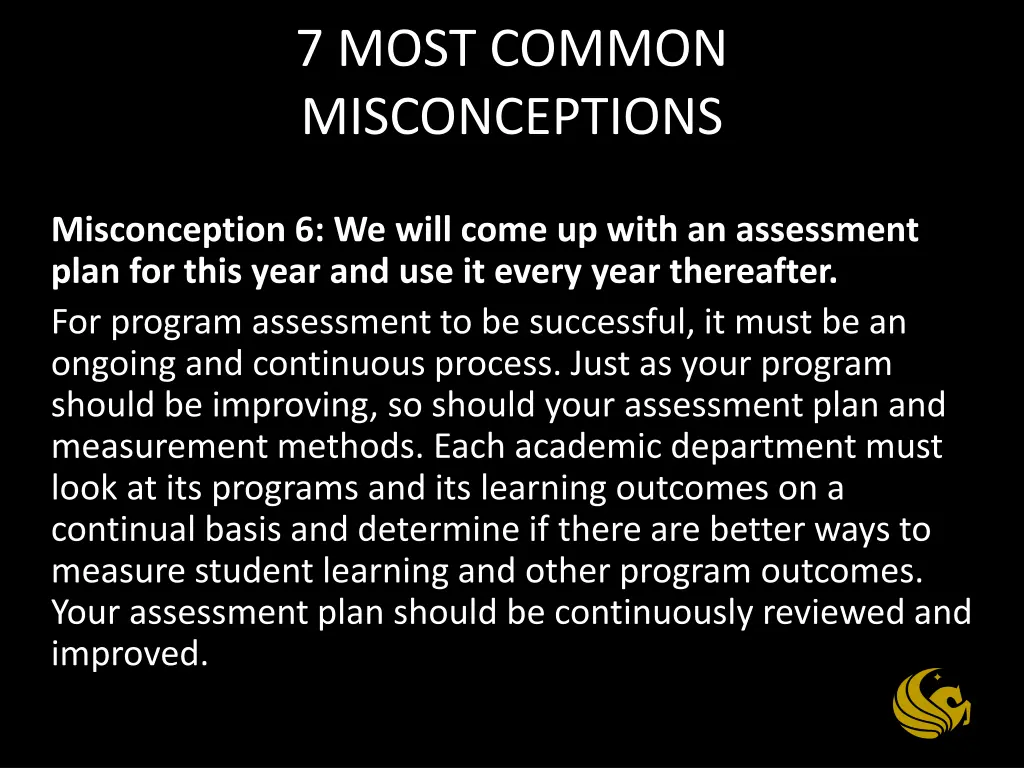 7 MOST COMMON MISCONCEPTIONS

Misconception 6: We will come up with an assessment plan for this year and use it every year thereafter.

For program assessment to be successful, it must be an ongoing and continuous process. Just as your program should be improving, so should your assessment plan and measurement methods. Each academic department must look at its programs and its learning outcomes on a continual basis and determine if there are better ways to measure student learning and other program outcomes. Your assessment plan should be continuously reviewed and improved.